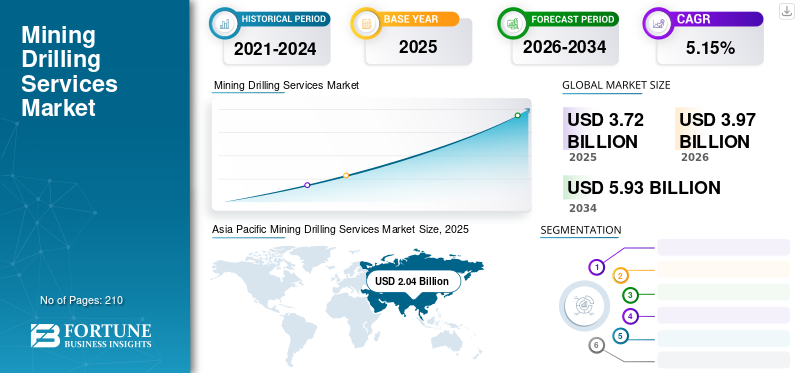 Mining Drilling Services Market

No of Pages: 210

FORTUNE BUSINESS INSIGHTS

HISTORICAL PERIOD
2021-2024

BASE YEAR
2025

FORECAST PERIOD
2026-2034

CAGR
5.15%

Mining Drilling Services Market

GLOBAL MARKET SIZE

USD 3.72 BILLION
2025

USD 3.97 BILLION
2026

USD 5.93 BILLION
2034

Asia Pacific Mining Drilling Services Market Size, 2025

USD 2.04 Billion

SEGMENTATION

1
2
3
4
5
6